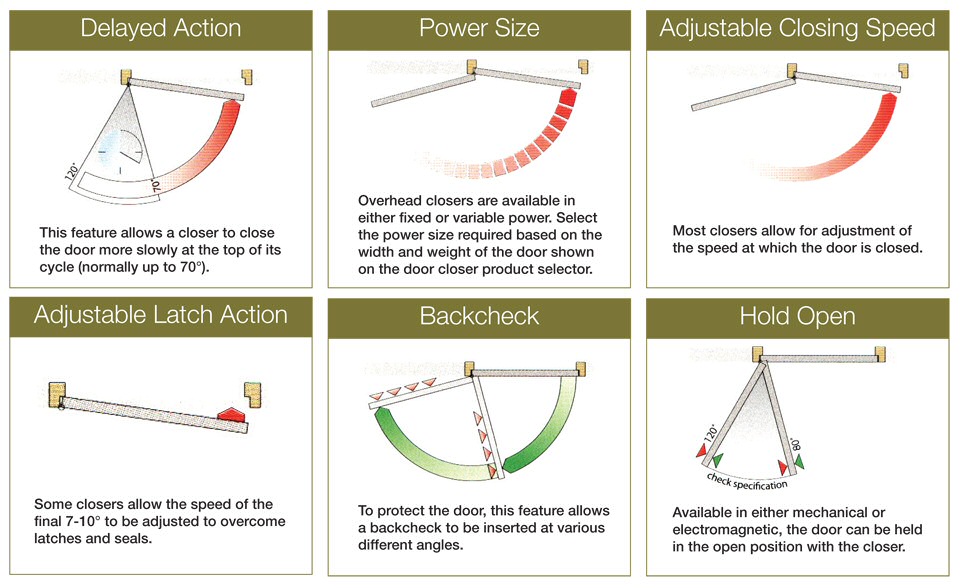 Delayed Action

120°

70°

This feature allows a closer to close the door more slowly at the top of its cycle (normally up to 70°).

Power Size

Overhead closers are available in either fixed or variable power. Select the power size required based on the width and weight of the door shown on the door closer product selector.

Adjustable Closing Speed

Most closers allow for adjustment of the speed at which the door is closed.

Adjustable Latch Action

Some closers allow the speed of the final 7-10° to be adjusted to overcome latches and seals.

Backcheck

To protect the door, this feature allows a backcheck to be inserted at various different angles.

Hold Open

120°

80°

check specification

Available in either mechanical or electromagnetic, the door can be held in the open position with the closer.